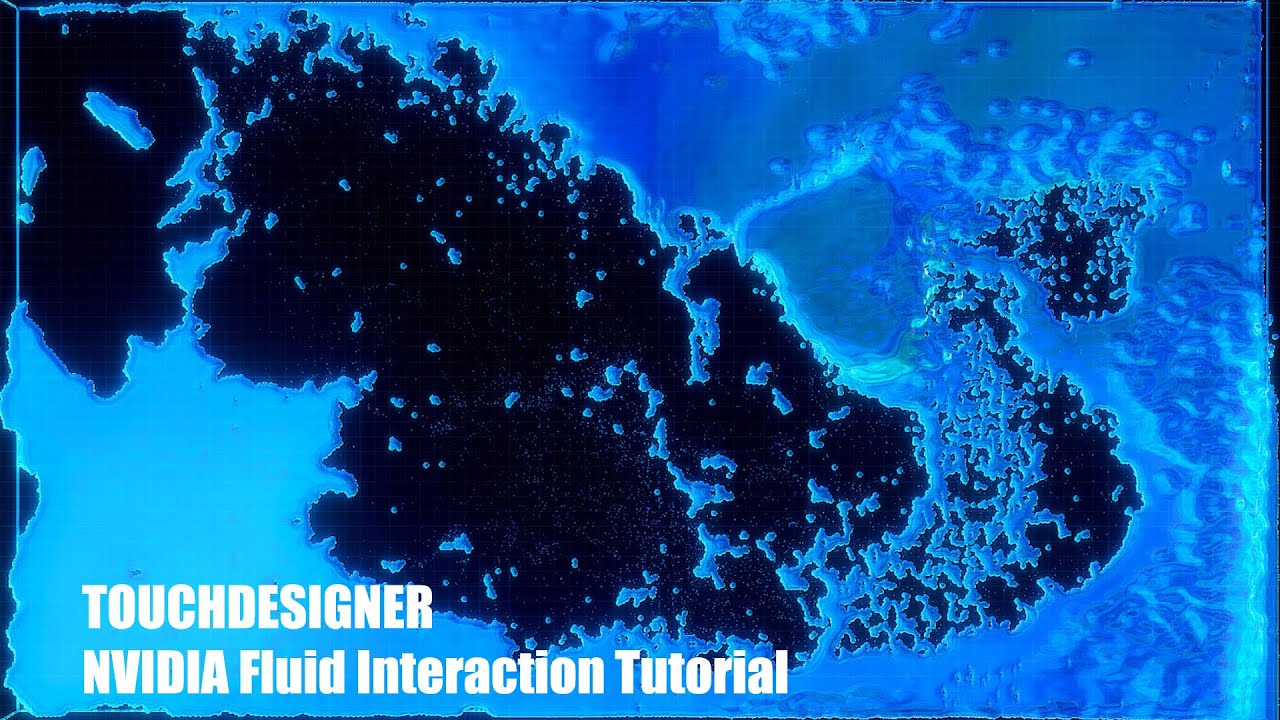 TOUCHDESIGNER
NVIDIA Fluid Interaction Tutorial